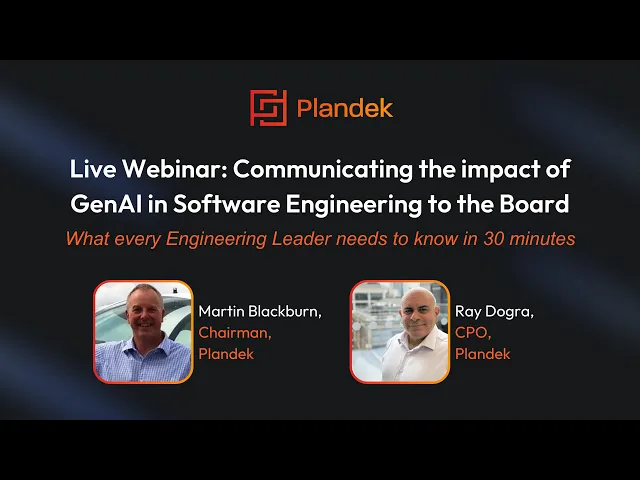 Plandek

Live Webinar: Communicating the impact of GenAI in Software Engineering to the Board

What every Engineering Leader needs to know in 30 minutes

Martin Blackburn,
Chairman,
Plandek

Ray Dogra,
CPO,
Plandek